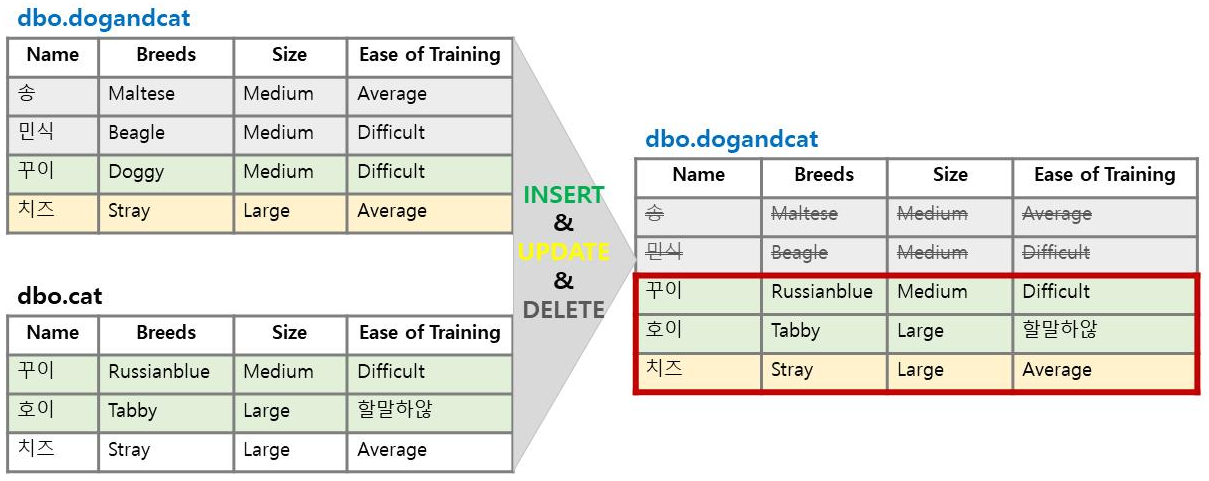 dbo.dogandcat

| Name | Breeds | Size | Ease of Training |
|---|---|---|---|
| 송 | Maltese | Medium | Average |
| 민식 | Beagle | Medium | Difficult |
| 꾸이 | Doggy | Medium | Difficult |
| 치즈 | Stray | Large | Average |

dbo.cat

| Name | Breeds | Size | Ease of Training |
|---|---|---|---|
| 꾸이 | Russianblue | Medium | Difficult |
| 호이 | Tabby | Large | 할말하않 |
| 치즈 | Stray | Large | Average |

INSERT
&
UPDATE
&
DELETE

dbo.dogandcat

| Name | Breeds | Size | Ease of Training |
|---|---|---|---|
| ~~송~~ | ~~Maltese~~ | ~~Medium~~ | ~~Average~~ |
| ~~민식~~ | ~~Beagle~~ | ~~Medium~~ | ~~Difficult~~ |
| 꾸이 | Russianblue | Medium | Difficult |
| 호이 | Tabby | Large | 할말하않 |
| 치즈 | Stray | Large | Average |